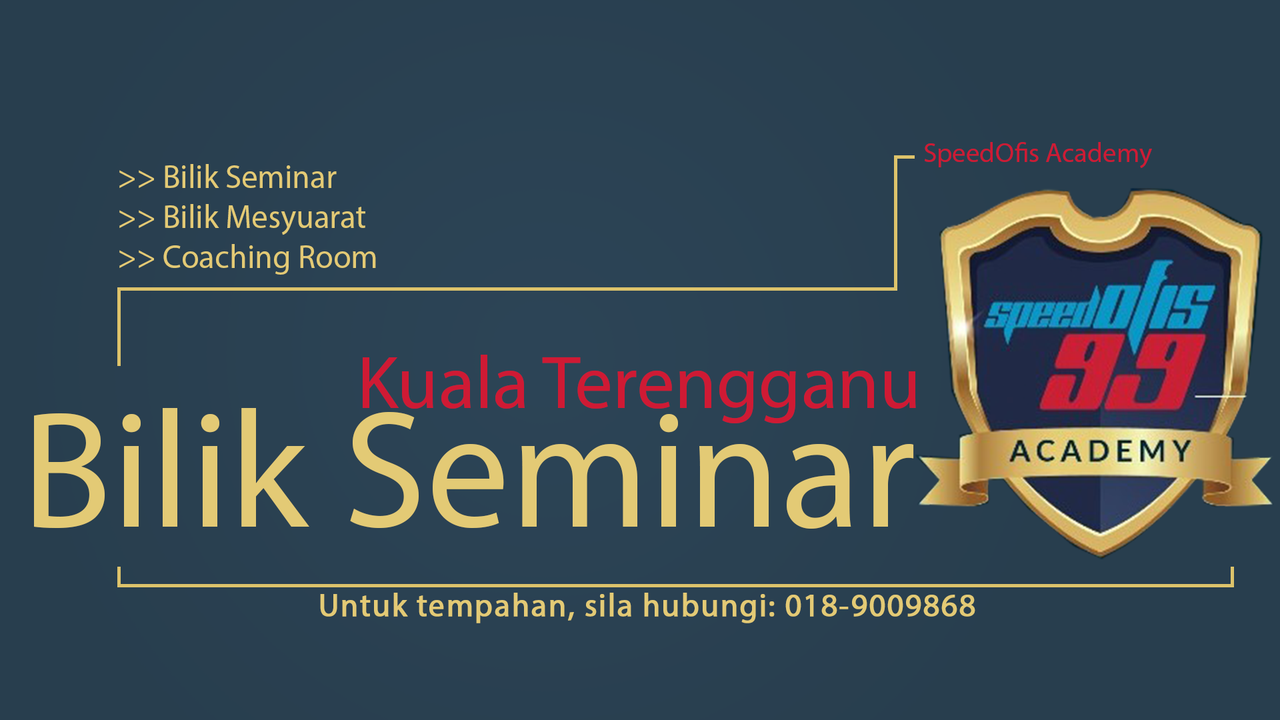 >> Bilik Seminar
>> Bilik Mesyuarat
>> Coaching Room

SpeedOfis Academy

speedOfis
99
ACADEMY

Kuala Terengganu
Bilik Seminar

Untuk tempahan, sila hubungi: 018-9009868